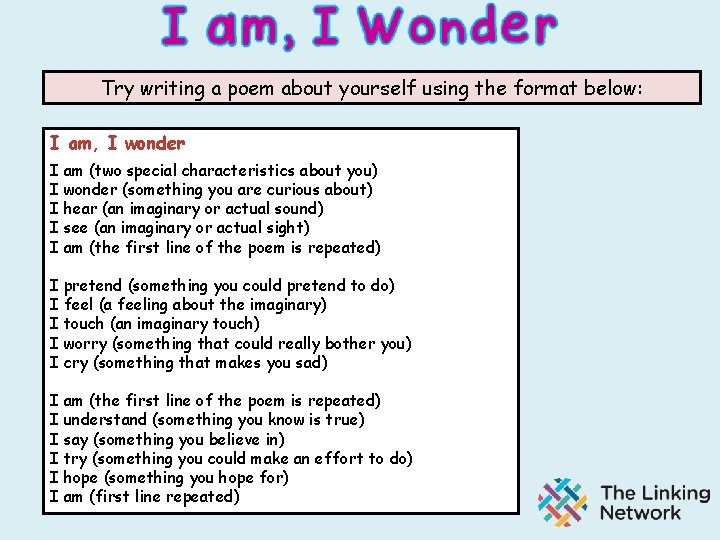 I am, I Wonder

Try writing a poem about yourself using the format below:

I am, I wonder

I am (two special characteristics about you)
I wonder (something you are curious about)
I hear (an imaginary or actual sound)
I see (an imaginary or actual sight)
I am (the first line of the poem is repeated)

I pretend (something you could pretend to do)
I feel (a feeling about the imaginary)
I touch (an imaginary touch)
I worry (something that could really bother you)
I cry (something that makes you sad)

I am (the first line of the poem is repeated)
I understand (something you know is true)
I say (something you believe in)
I try (something you could make an effort to do)
I hope (something you hope for)
I am (first line repeated)

The Linking Network